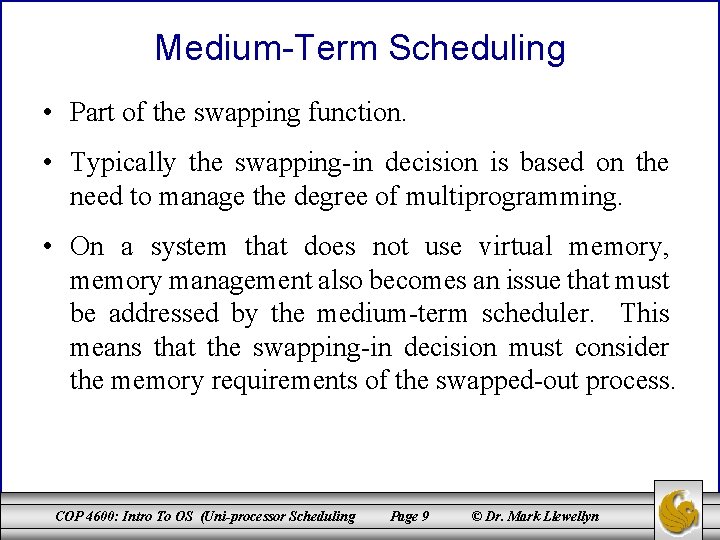 Medium-Term Scheduling

• Part of the swapping function.

• Typically the swapping-in decision is based on the need to manage the degree of multiprogramming.

• On a system that does not use virtual memory, memory management also becomes an issue that must be addressed by the medium-term scheduler. This means that the swapping-in decision must consider the memory requirements of the swapped-out process.

COP 4600: Intro To OS (Uni-processor Scheduling Page 9 © Dr. Mark Llewellyn